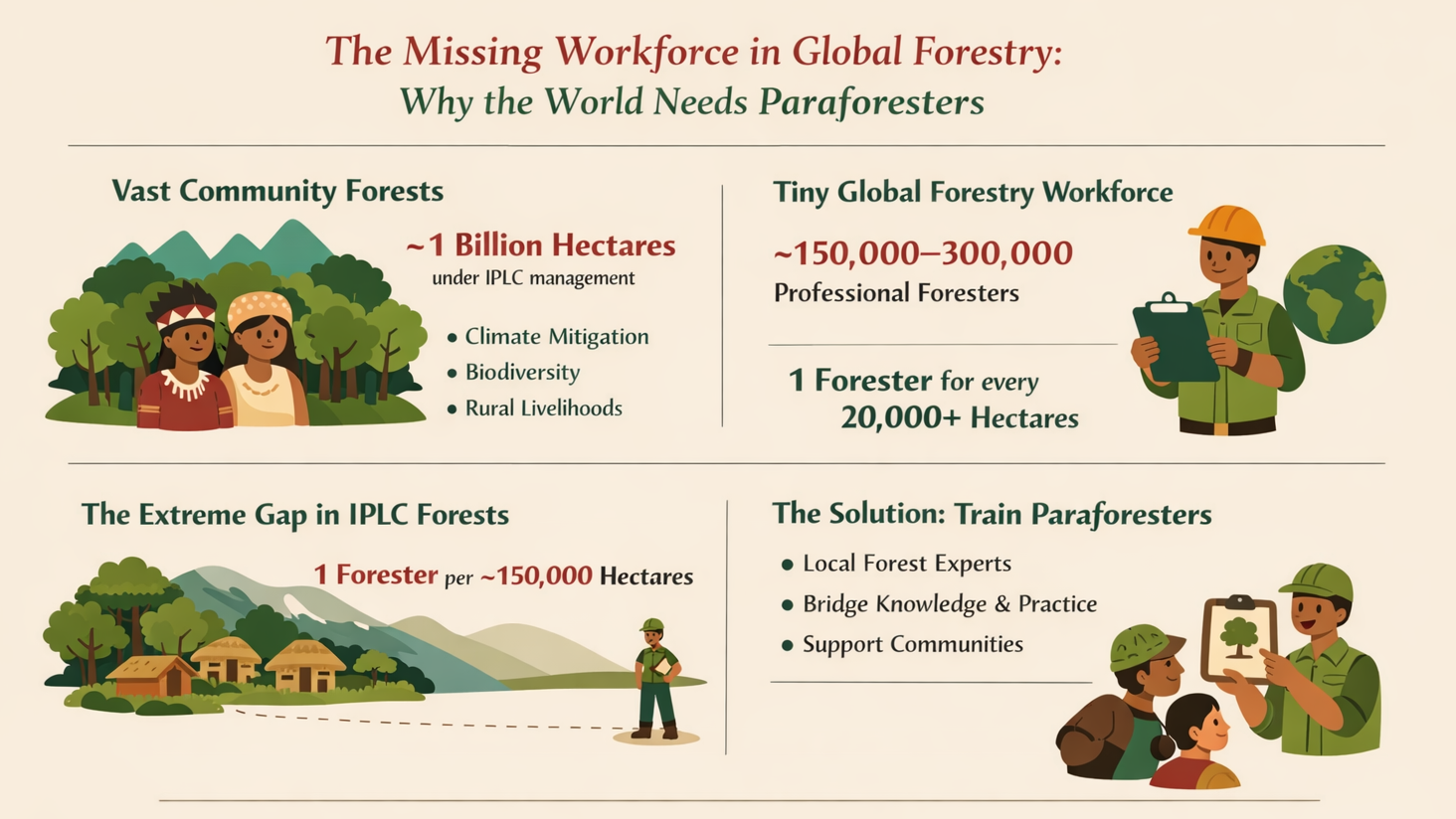 The Missing Workforce in Global Forestry:
Why the World Needs Paraforesters

Vast Community Forests

~1 Billion Hectares
under IPLC management

• Climate Mitigation
• Biodiversity
• Rural Livelihoods

Tiny Global Forestry Workforce

~150,000–300,000
Professional Foresters

1 Forester for every
20,000+ Hectares

The Extreme Gap in IPLC Forests

1 Forester per ~150,000 Hectares

The Solution: Train Paraforesters

• Local Forest Experts
• Bridge Knowledge & Practice
• Support Communities